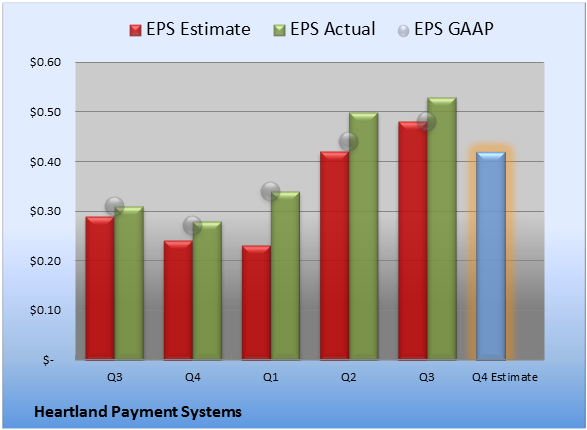 EPS Estimate EPS Actual EPS GAAP

$0.60
$0.50
$0.40
$0.30
$0.20
$0.10
$-

Q3 Q4 Q1 Q2 Q3 Q4 Estimate

Heartland Payment Systems